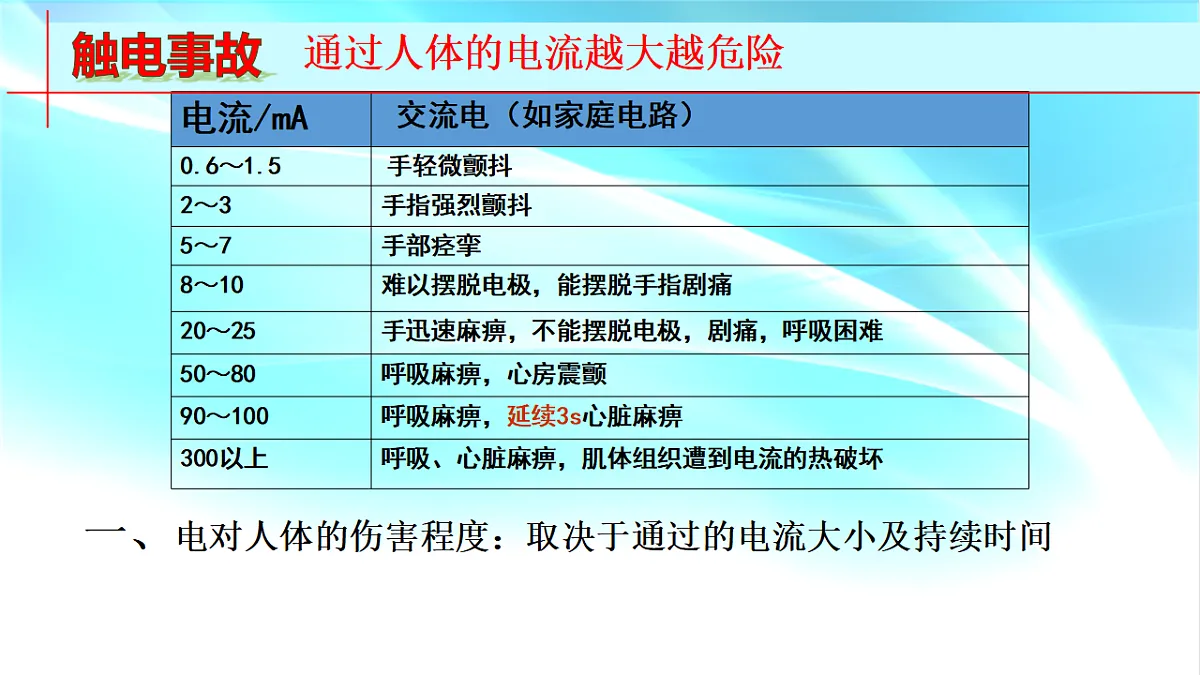 触电事故 通过人体的电流越大越危险

| 电流/mA | 交流电（如家庭电路） |
|---|---|
| 0.6～1.5 | 手轻微颤抖 |
| 2～3 | 手指强烈颤抖 |
| 5～7 | 手部痉挛 |
| 8～10 | 难以摆脱电极，能摆脱手指剧痛 |
| 20～25 | 手迅速麻痹，不能摆脱电极，剧痛，呼吸困难 |
| 50～80 | 呼吸麻痹，心房震颤 |
| 90～100 | 呼吸麻痹，延续3s心脏麻痹 |
| 300以上 | 呼吸、心脏麻痹，肌体组织遭到电流的热破坏 |

一、 电对人体的伤害程度：取决于通过的电流大小及持续时间